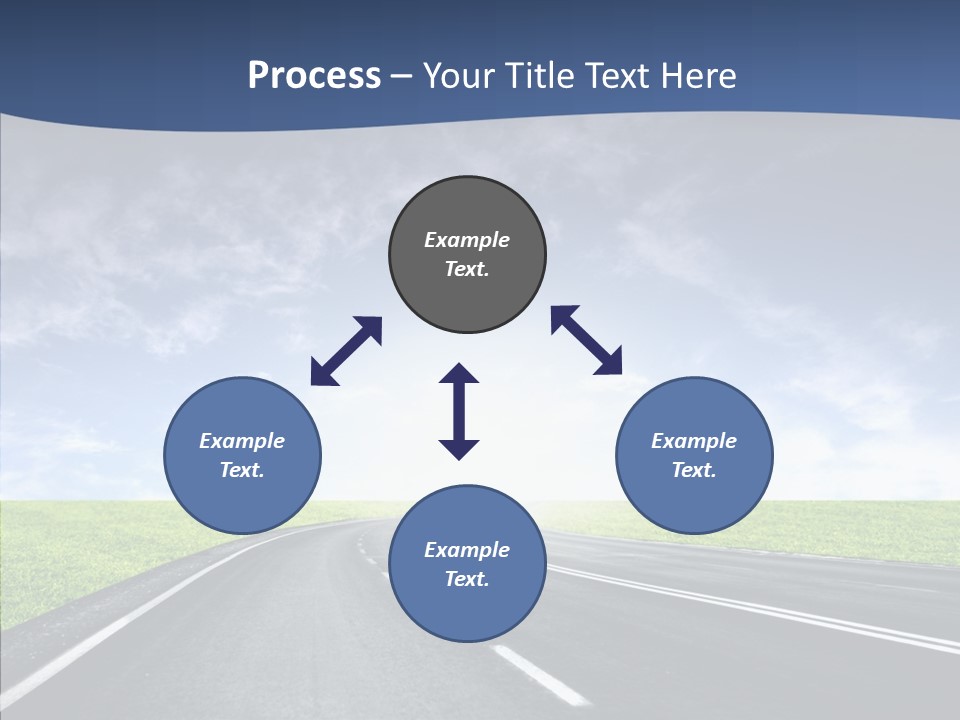 Process – Your Title Text Here

Example Text.

Example Text.

Example Text.

Example Text.